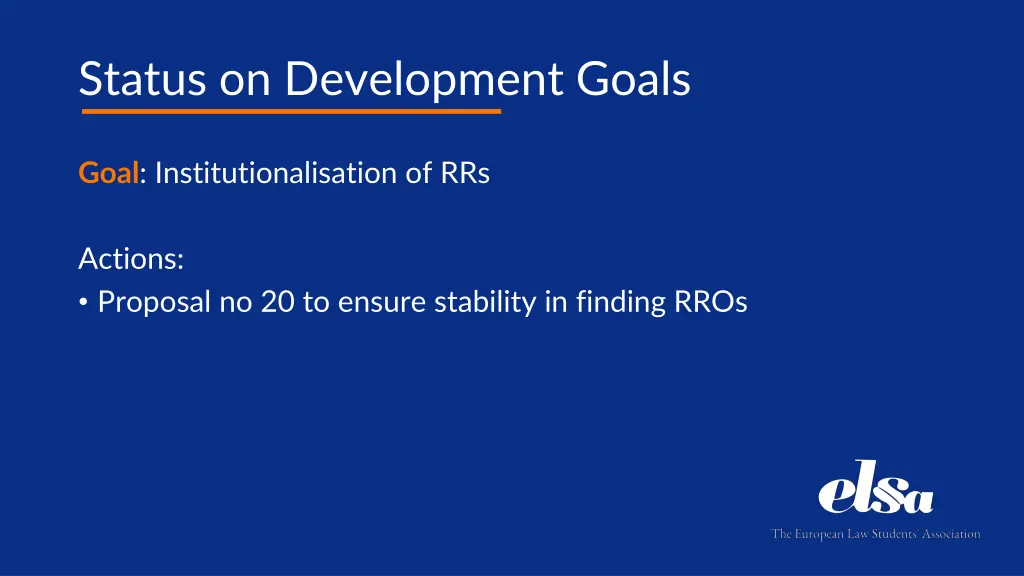 Status on Development Goals

Goal: Institutionalisation of RRs

Actions:
• Proposal no 20 to ensure stability in finding RROs

elsa
The European Law Students' Association